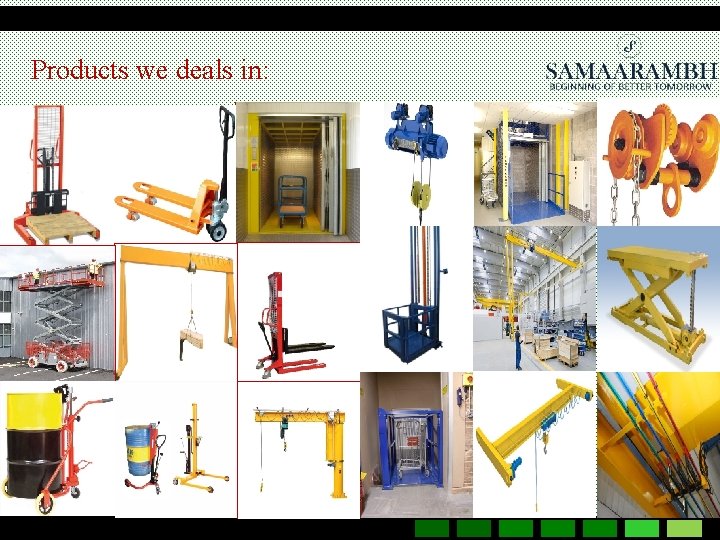 Products we deals in:

SAMAARAMBH
BEGINNING OF BETTER TOMORROW